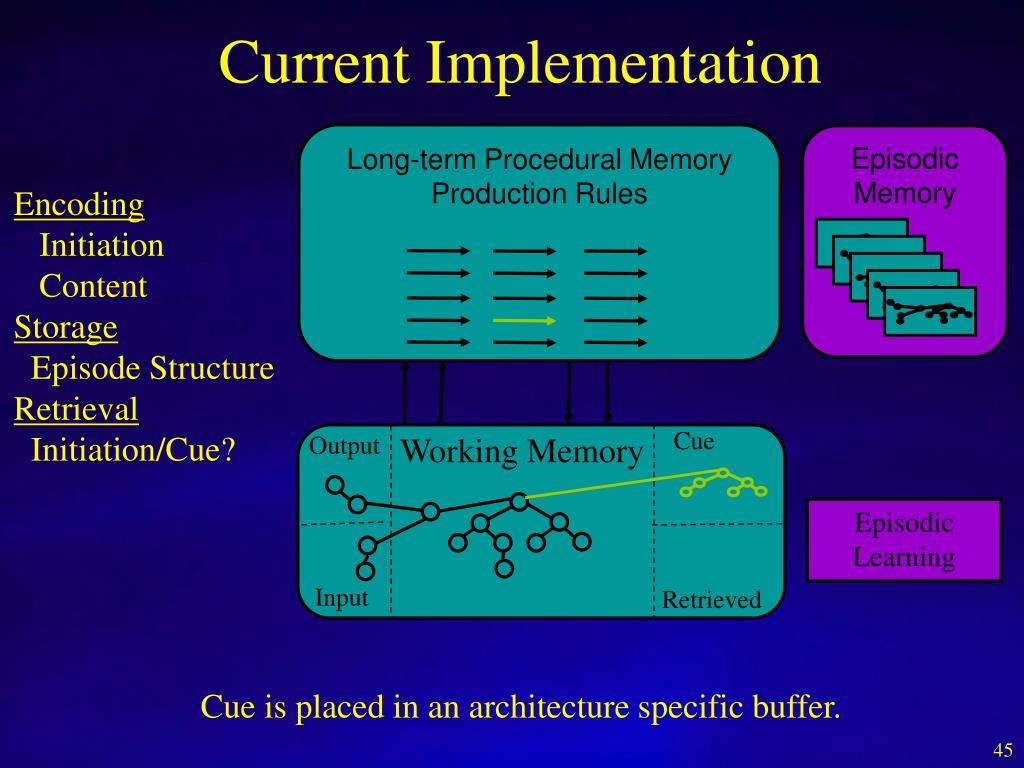 Current Implementation

Encoding
Initiation
Content
Storage
Episode Structure
Retrieval
Initiation/Cue?

Long-term Procedural Memory
Production Rules

Episodic
Memory

Output
Working Memory
Cue
Input
Retrieved

Episodic
Learning

Cue is placed in an architecture specific buffer.

45